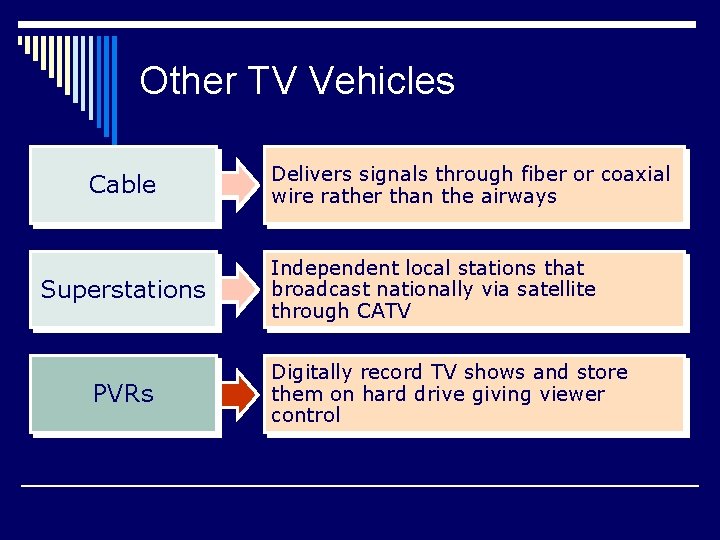 Other TV Vehicles

Cable

Delivers signals through fiber or coaxial wire rather than the airways

Superstations

Independent local stations that broadcast nationally via satellite through CATV

PVRs

Digitally record TV shows and store them on hard drive giving viewer control